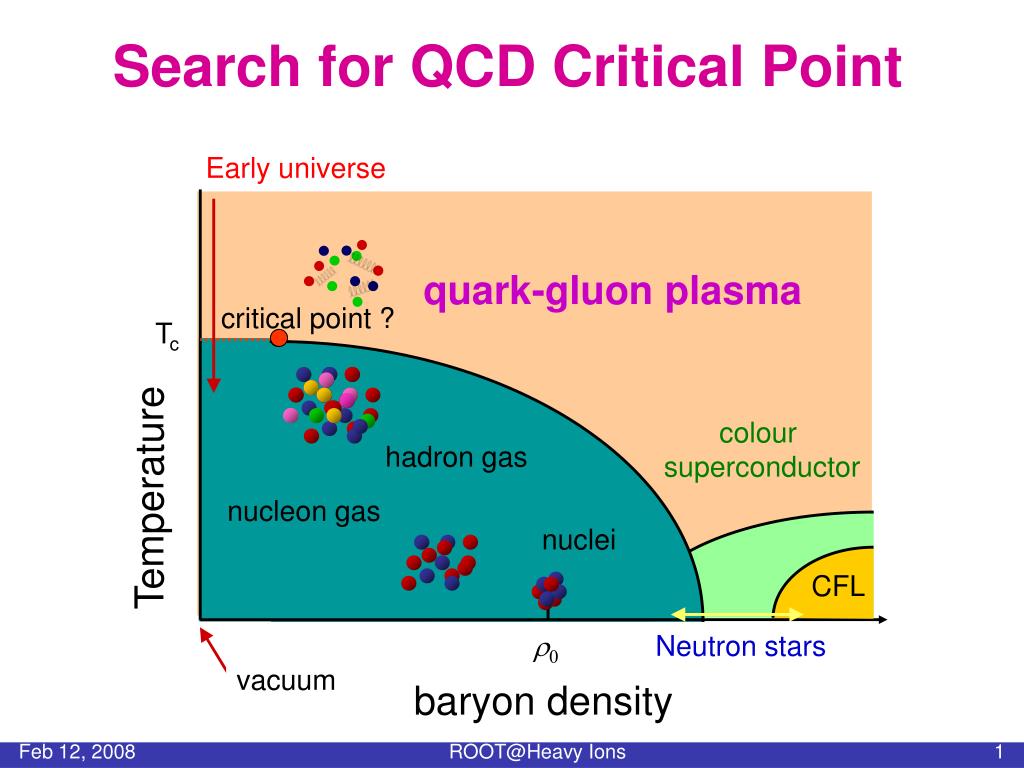 Search for QCD Critical Point

Early universe

quark-gluon plasma

critical point ?

$T_c$

Temperature

hadron gas

colour superconductor

nucleon gas

nuclei

CFL

$\rho_0$

Neutron stars

vacuum

baryon density

Feb 12, 2008

ROOT@Heavy Ions

1